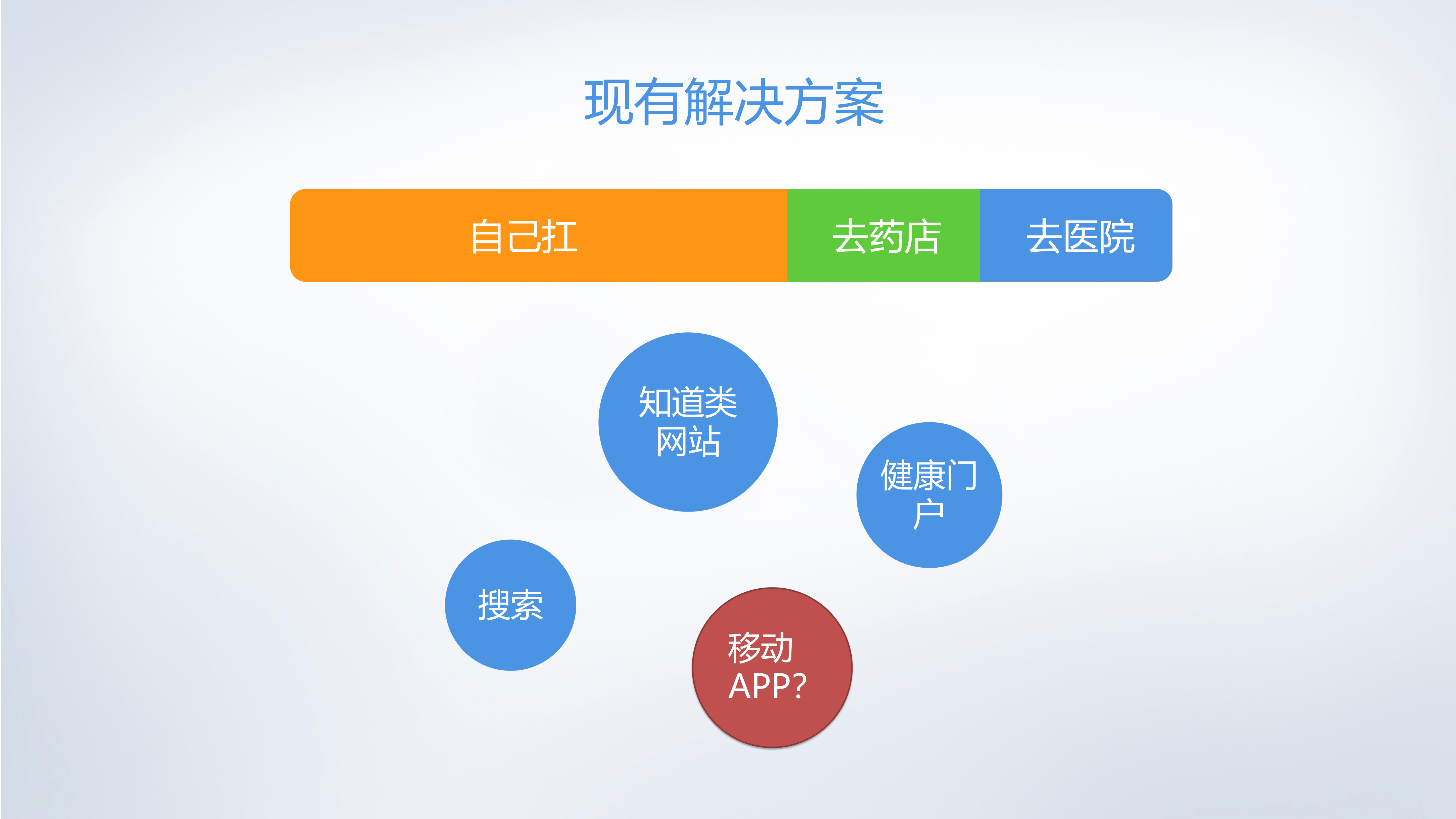 现有解决方案

自己扛

去药店

去医院

知道类网站

健康门户

搜索

移动APP?